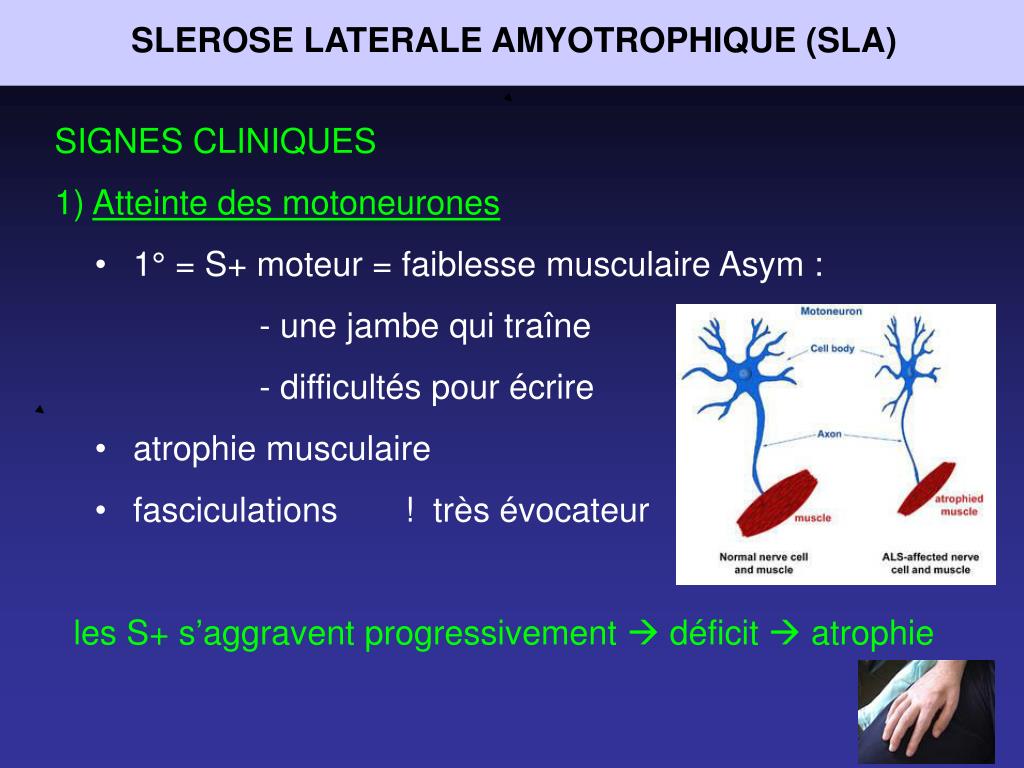 SLEROSE LATERALE AMYOTROPHIQUE (SLA)

SIGNES CLINIQUES

1) Atteinte des motoneurones

• 1° = S+ moteur = faiblesse musculaire Asym :

- une jambe qui traîne

- difficultés pour écrire

• atrophie musculaire

• fasciculations ! très évocateur

Motoneuron

Cell body

Axon

muscle

atrophied muscle

Normal nerve cell and muscle

ALS-affected nerve cell and muscle

les S+ s'aggravent progressivement → déficit → atrophie